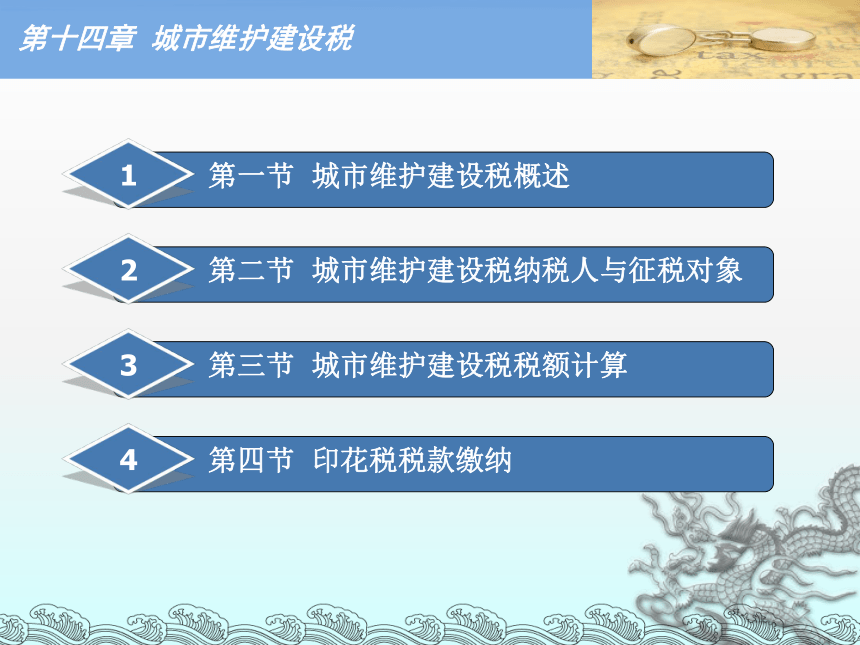 第十四章 城市维护建设税

1 第一节 城市维护建设税概述

2 第二节 城市维护建设税纳税人与征税对象

3 第三节 城市维护建设税税额计算

4 第四节 印花税税款缴纳